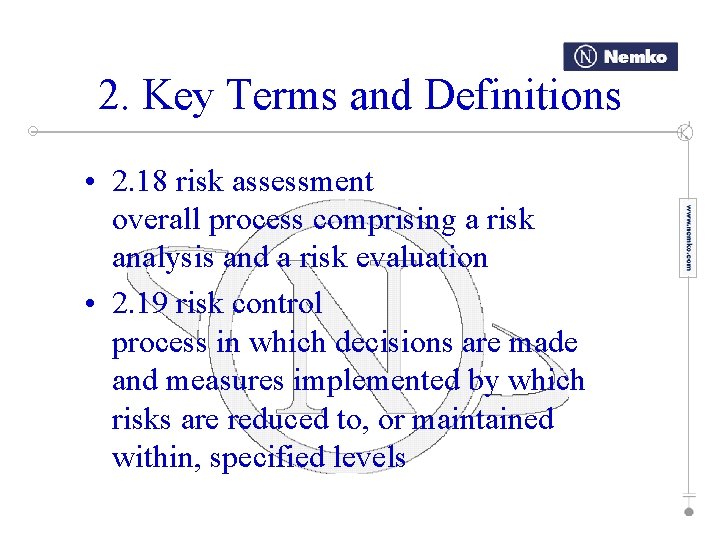 N Nemko

2. Key Terms and Definitions

• 2.18 risk assessment
overall process comprising a risk analysis and a risk evaluation

• 2.19 risk control
process in which decisions are made and measures implemented by which risks are reduced to, or maintained within, specified levels

www.nemko.com